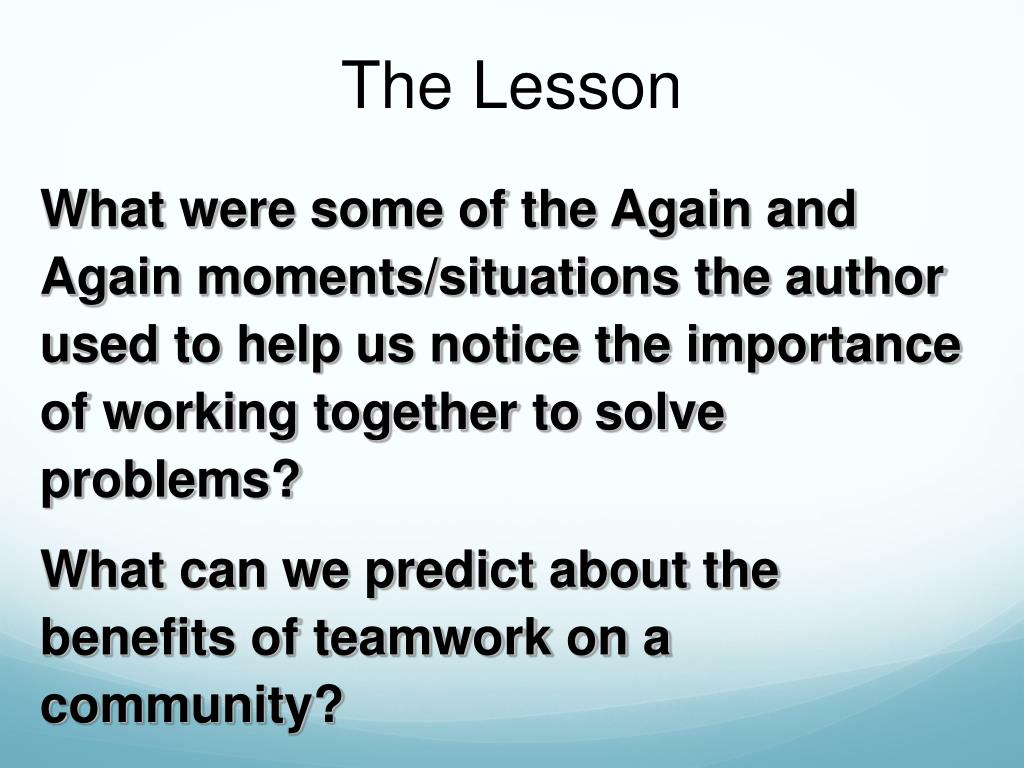 The Lesson

What were some of the Again and Again moments/situations the author used to help us notice the importance of working together to solve problems?

What can we predict about the benefits of teamwork on a community?